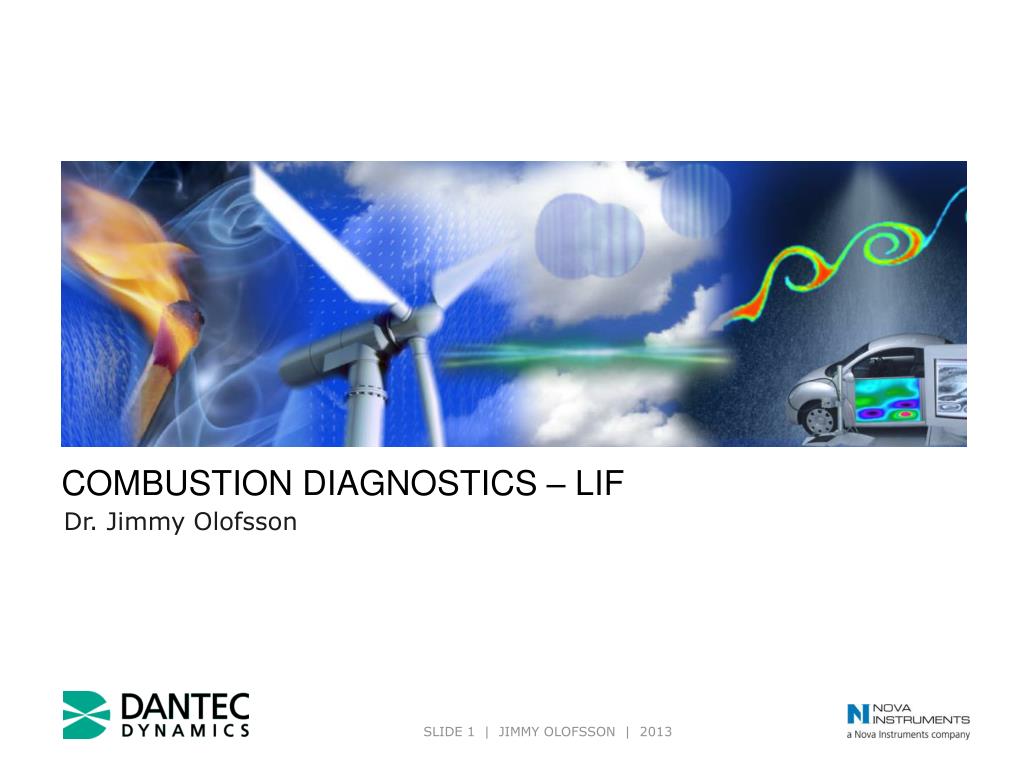 COMBUSTION DIAGNOSTICS – LIF
Dr. Jimmy Olofsson

DANTEC DYNAMICS

SLIDE 1 | JIMMY OLOFSSON | 2013

NOVA INSTRUMENTS
a Nova Instruments company